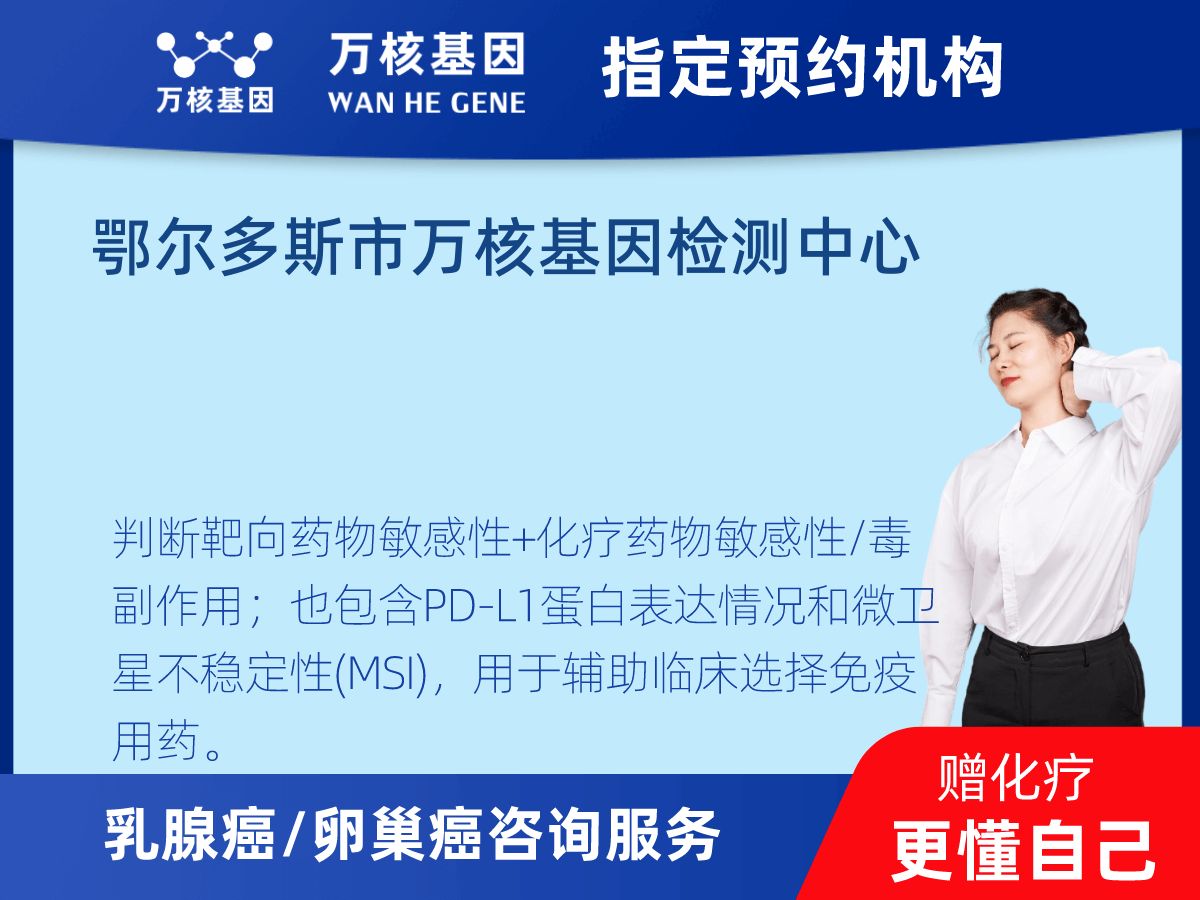 万核基因

万核基因
WAN HE GENE

指定预约机构

鄂尔多斯市万核基因检测中心

判断靶向药物敏感性+化疗药物敏感性/毒副作用；也包含PD-L1蛋白表达情况和微卫星不稳定性(MSI)，用于辅助临床选择免疫用药。

乳腺癌/卵巢癌咨询服务

赠化疗
更懂自己